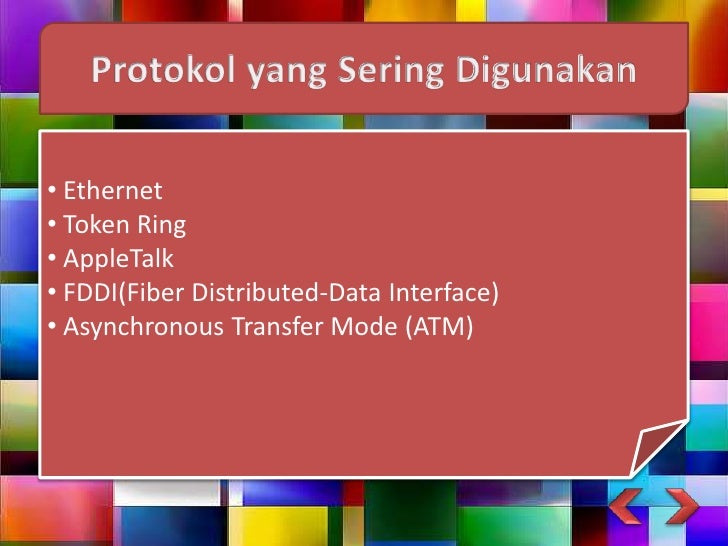 Protokol yang Sering Digunakan

• Ethernet
• Token Ring
• AppleTalk
• FDDI(Fiber Distributed-Data Interface)
• Asynchronous Transfer Mode (ATM)